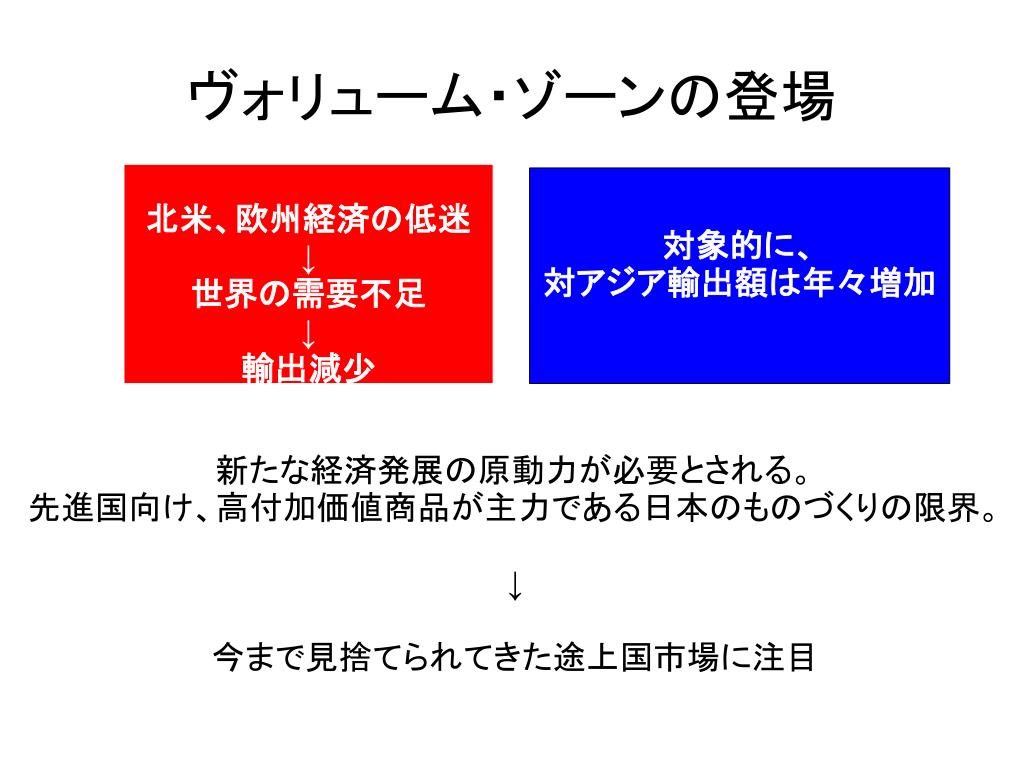 ヴォリューム・ゾーンの登場

北米、欧州経済の低迷
↓
世界の需要不足
↓
輸出減少

対象的に、
対アジア輸出額は年々増加

新たな経済発展の原動力が必要とされる。
先進国向け、高付加価値商品が主力である日本のものづくりの限界。

↓

今まで見捨てられてきた途上国市場に注目